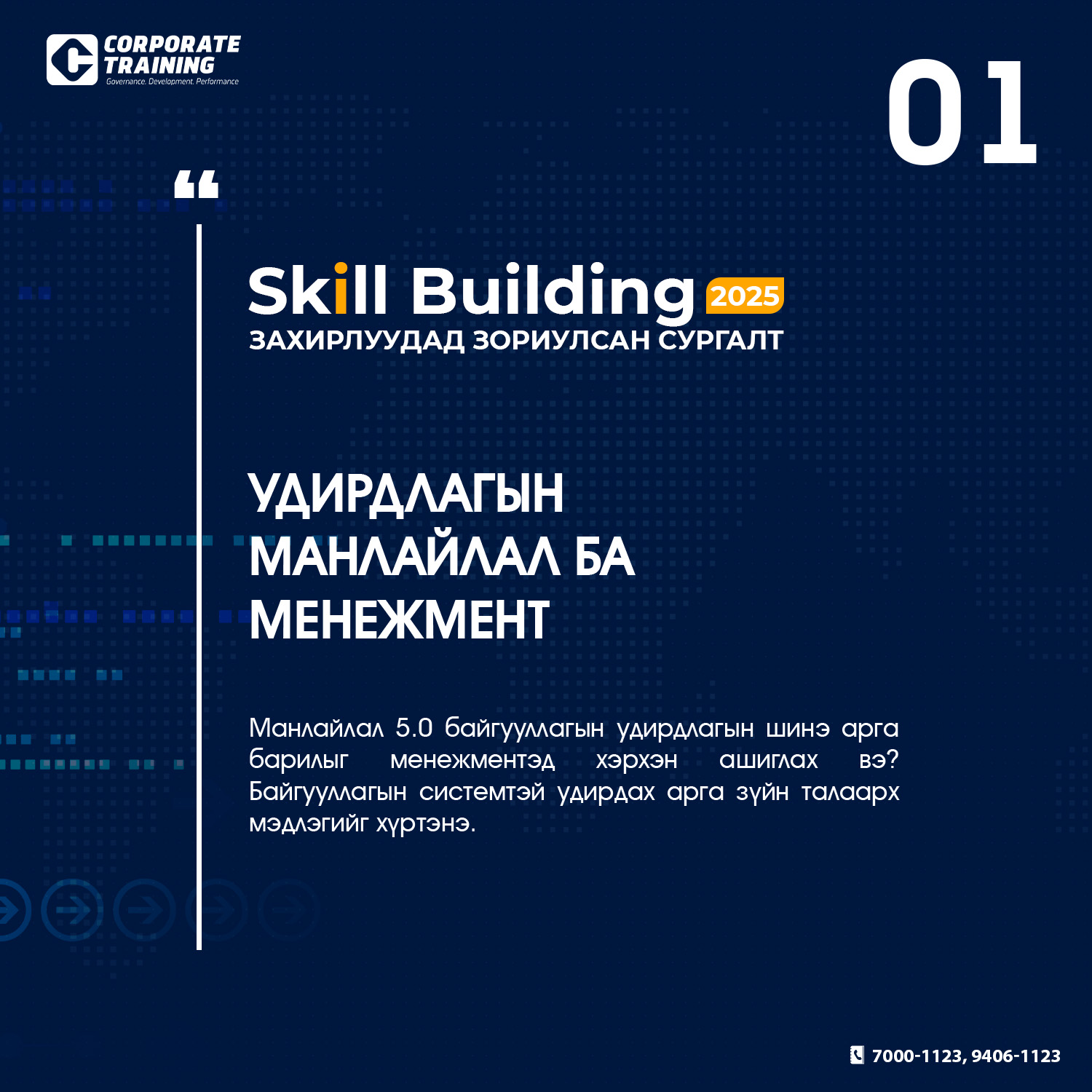 CORPORATE TRAINING
Governance. Development. Performance

01

“

Skill Building 2025
ЗАХИРЛУУДАД ЗОРИУЛСАН СУРГАЛТ

УДИРДЛАГЫН МАНЛАЙЛАЛ БА МЕНЕЖМЕНТ

Манлайлал 5.0 байгууллагын удирдлагын шинэ арга барилыг менежментэд хэрхэн ашиглах вэ? Байгууллагын системтэй удирдах арга зүйн талаарх мэдлэгийг хүртэнэ.

7000-1123, 9406-1123